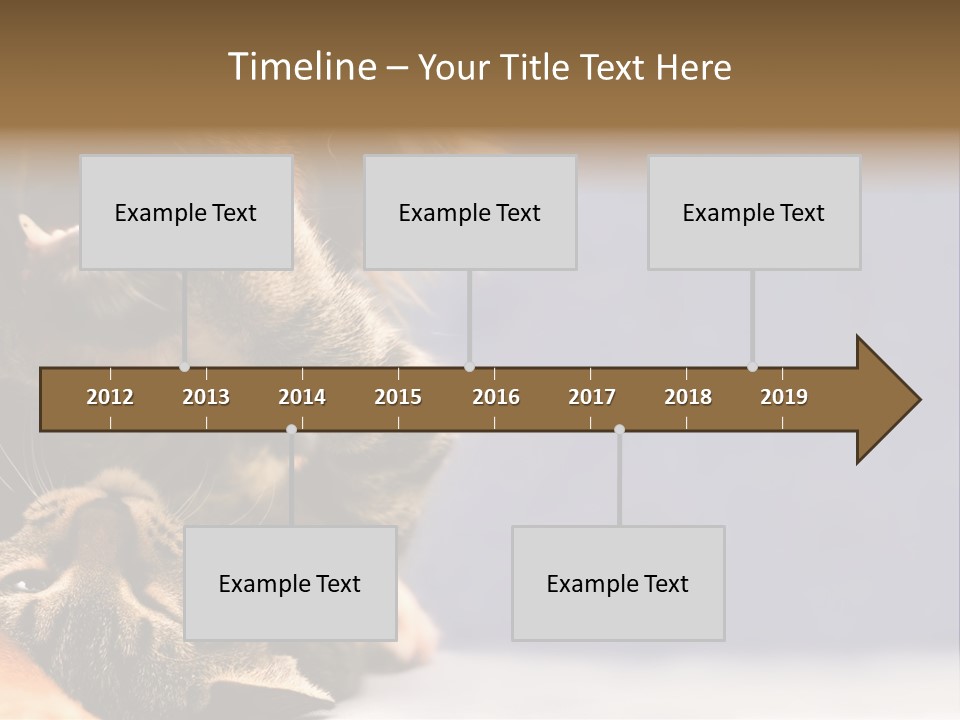 Timeline – Your Title Text Here

Example Text

Example Text

Example Text

2012 2013 2014 2015 2016 2017 2018 2019

Example Text

Example Text